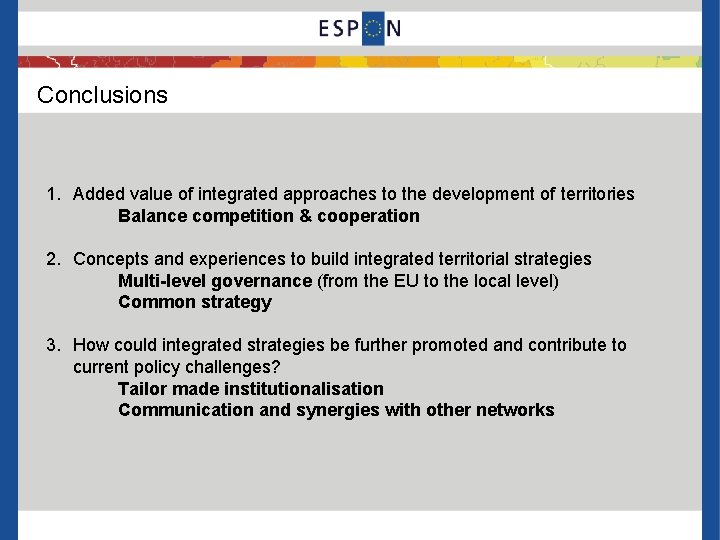 ESPON

Conclusions

1. Added value of integrated approaches to the development of territories
Balance competition & cooperation

2. Concepts and experiences to build integrated territorial strategies
Multi-level governance (from the EU to the local level)
Common strategy

3. How could integrated strategies be further promoted and contribute to current policy challenges?
Tailor made institutionalisation
Communication and synergies with other networks